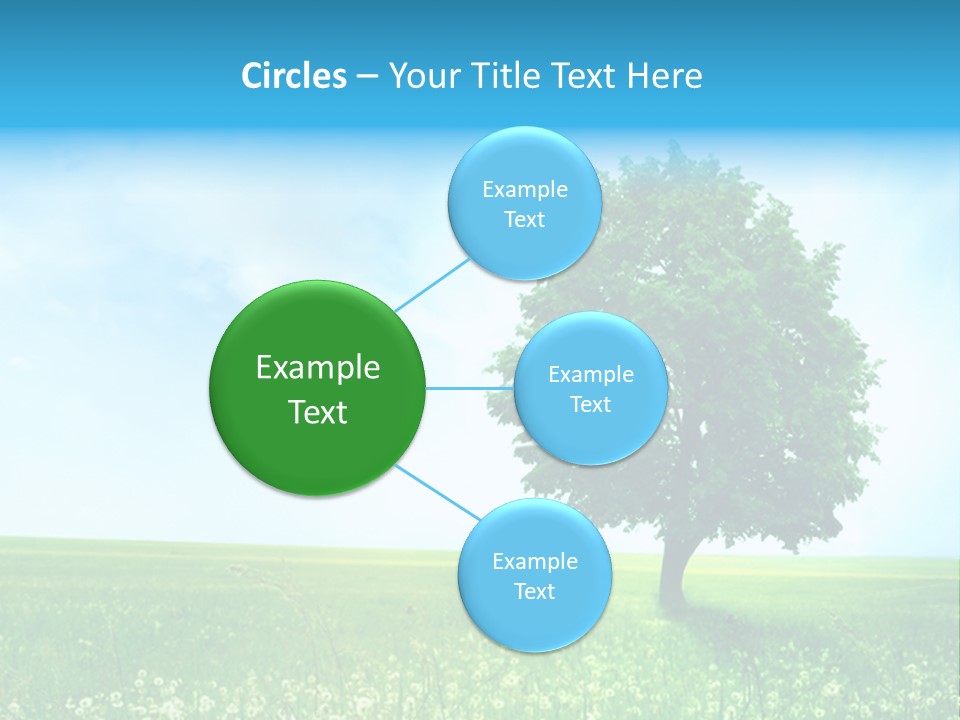 Circles – Your Title Text Here

Example Text

Example Text

Example Text

Example Text